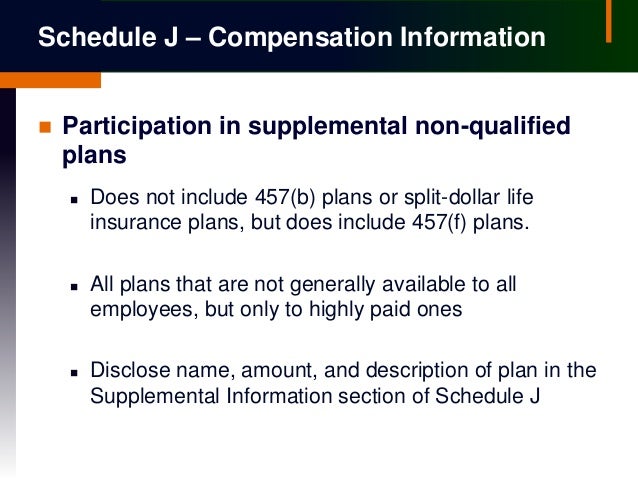 Schedule J – Compensation Information

Participation in supplemental non-qualified plans

Does not include 457(b) plans or split-dollar life insurance plans, but does include 457(f) plans.

All plans that are not generally available to all employees, but only to highly paid ones

Disclose name, amount, and description of plan in the Supplemental Information section of Schedule J